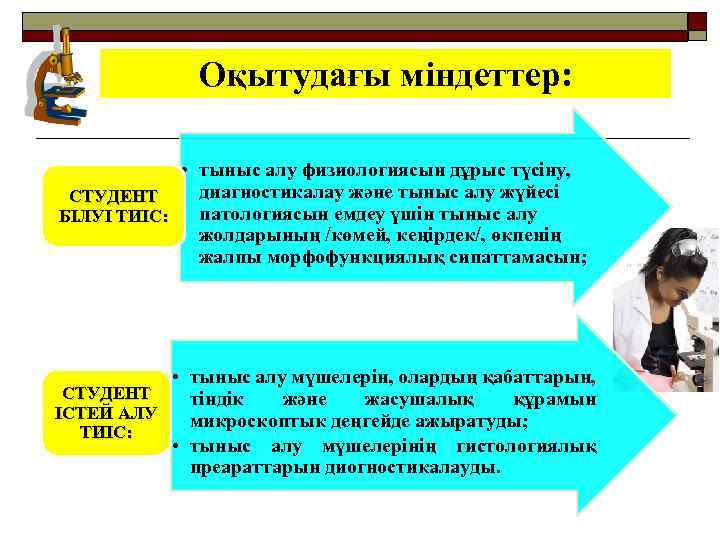 Оқытудағы міндеттер:

СТУДЕНТ БІЛУІ ТИІС:

• тыныс алу физиологиясын дұрыс түсіну, диагностикалау және тыныс алу жүйесі патологиясын емдеу үшін тыныс алу жолдарының /көмей, кеңірдек/, өкпенің жалпы морфофункциялық сипаттамасын;

СТУДЕНТ ІСТЕЙ АЛУ ТИІС:

• тыныс алу мүшелерін, олардың қабаттарын, тіндік және жасушалық құрамын микроскоптық деңгейде ажыратуды;
• тыныс алу мүшелерінің гистологиялық преараттарын диогностикалауды.